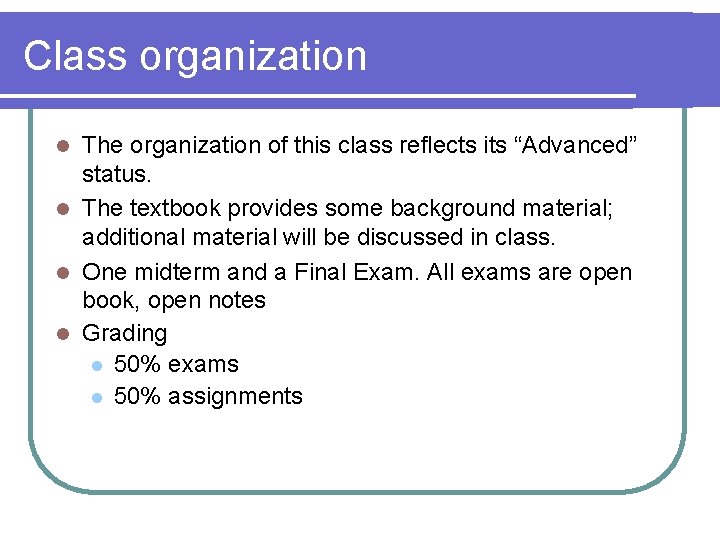 Class organization

- The organization of this class reflects its “Advanced” status.
- The textbook provides some background material; additional material will be discussed in class.
- One midterm and a Final Exam. All exams are open book, open notes
- Grading
  - 50% exams
  - 50% assignments